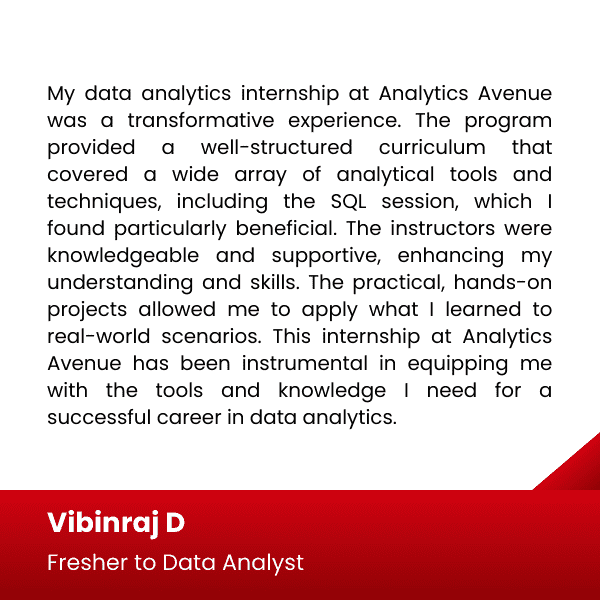 My data analytics internship at Analytics Avenue was a transformative experience. The program provided a well-structured curriculum that covered a wide array of analytical tools and techniques, including the SQL session, which I found particularly beneficial. The instructors were knowledgeable and supportive, enhancing my understanding and skills. The practical, hands-on projects allowed me to apply what I learned to real-world scenarios. This internship at Analytics Avenue has been instrumental in equipping me with the tools and knowledge I need for a successful career in data analytics.

Vibinraj D

Fresher to Data Analyst